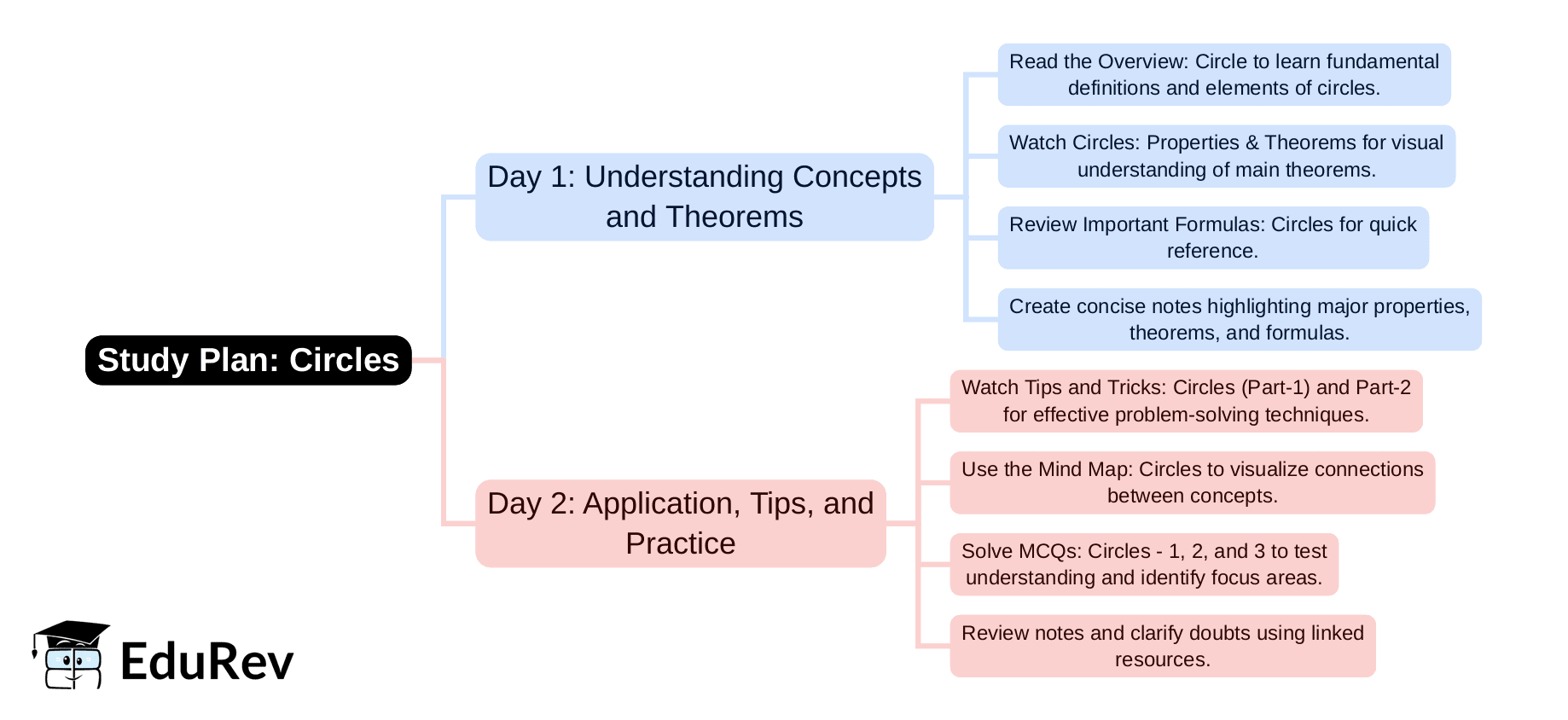 Study Plan: Circles

Day 1: Understanding Concepts and Theorems

Read the Overview: Circle to learn fundamental definitions and elements of circles.

Watch Circles: Properties & Theorems for visual understanding of main theorems.

Review Important Formulas: Circles for quick reference.

Create concise notes highlighting major properties, theorems, and formulas.

Day 2: Application, Tips, and Practice

Watch Tips and Tricks: Circles (Part-1) and Part-2 for effective problem-solving techniques.

Use the Mind Map: Circles to visualize connections between concepts.

Solve MCQs: Circles - 1, 2, and 3 to test understanding and identify focus areas.

Review notes and clarify doubts using linked resources.

EduRev